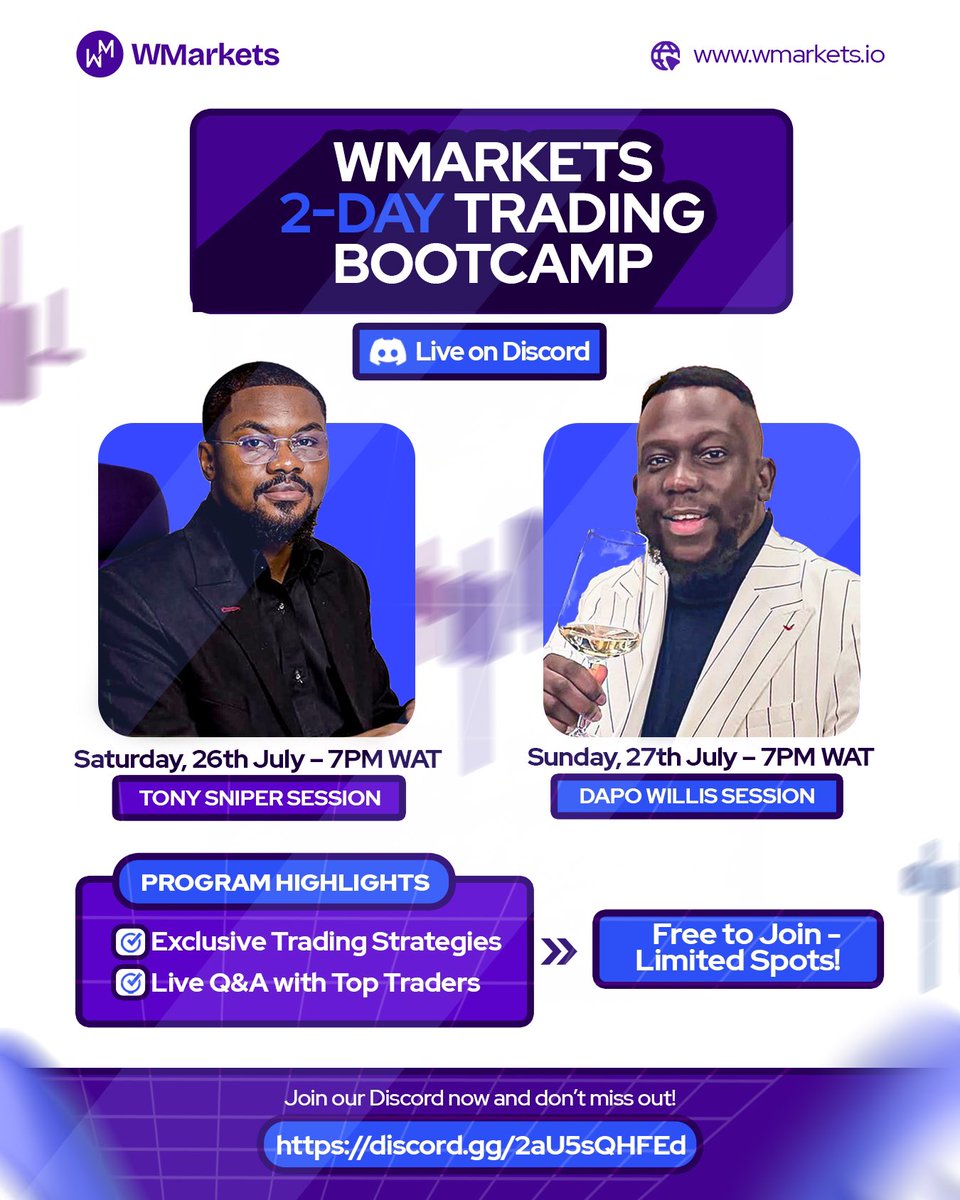 WMarkets

www.wmarkets.io

WMARKETS 2-DAY TRADING BOOTCAMP

Live on Discord

Saturday, 26th July – 7PM WAT

TONY SNIPER SESSION

Sunday, 27th July – 7PM WAT

DAPO WILLIS SESSION

PROGRAM HIGHLIGHTS

Exclusive Trading Strategies

Live Q&A with Top Traders

Free to Join - Limited Spots!

Join our Discord now and don't miss out!

https://discord.gg/2aU5sQHFEd